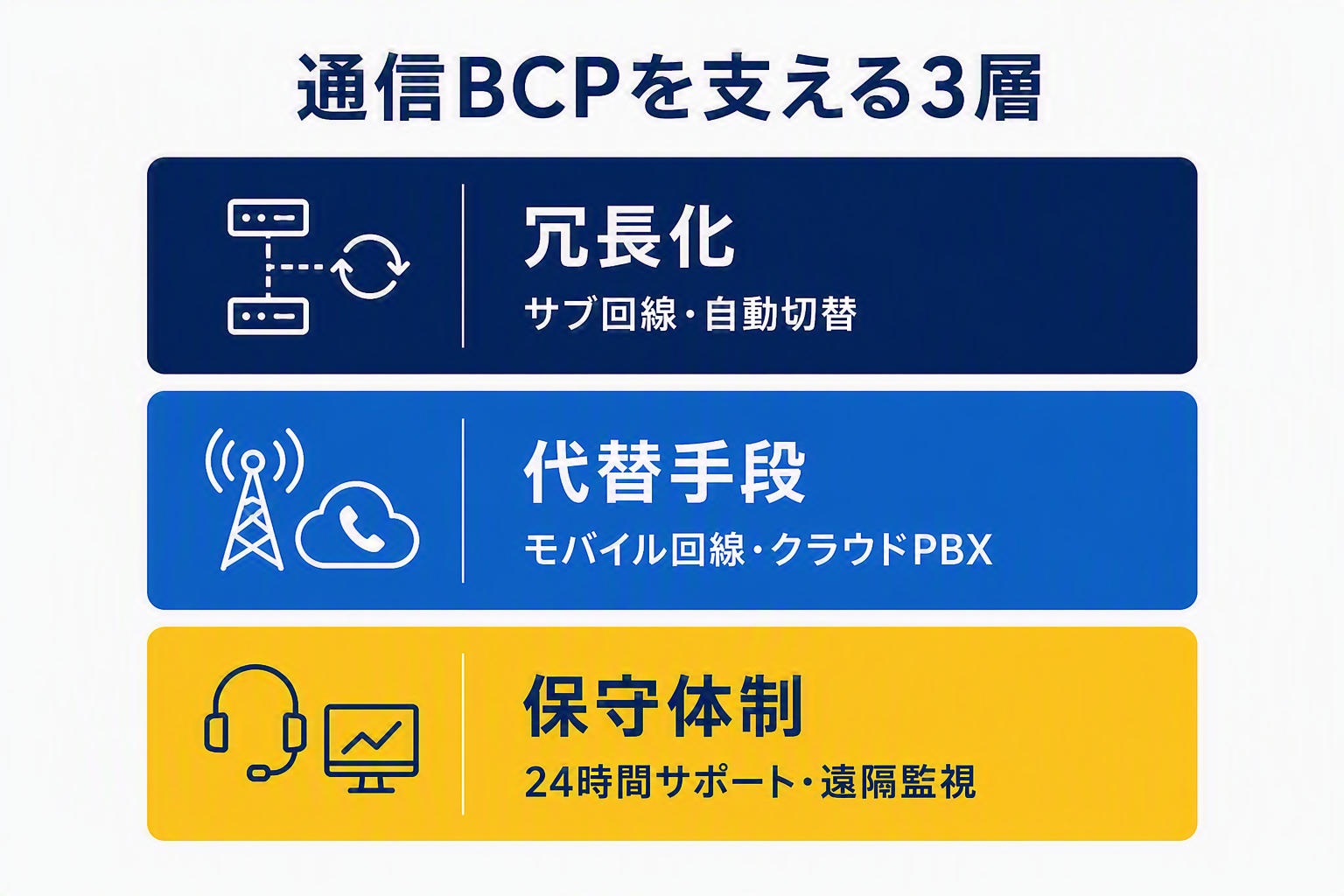 通信BCPを支える3層

冗長化
サブ回線・自動切替

代替手段
モバイル回線・クラウドPBX

保守体制
24時間サポート・遠隔監視